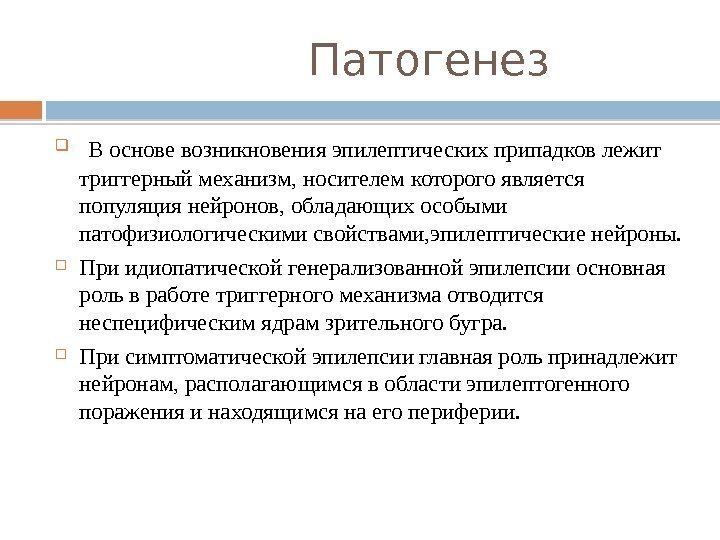 Патогенез

В основе возникновения эпилептических припадков лежит триггерный механизм, носителем которого является популяция нейронов, обладающих особыми патофизиологическими свойствами,эпилептические нейроны.

При идиопатической генерализованной эпилепсии основная роль в работе триггерного механизма отводится неспецифическим ядрам зрительного бугра.

При симптоматической эпилепсии главная роль принадлежит нейронам, располагающимся в области эпилептогенного поражения и находящимся на его периферии.